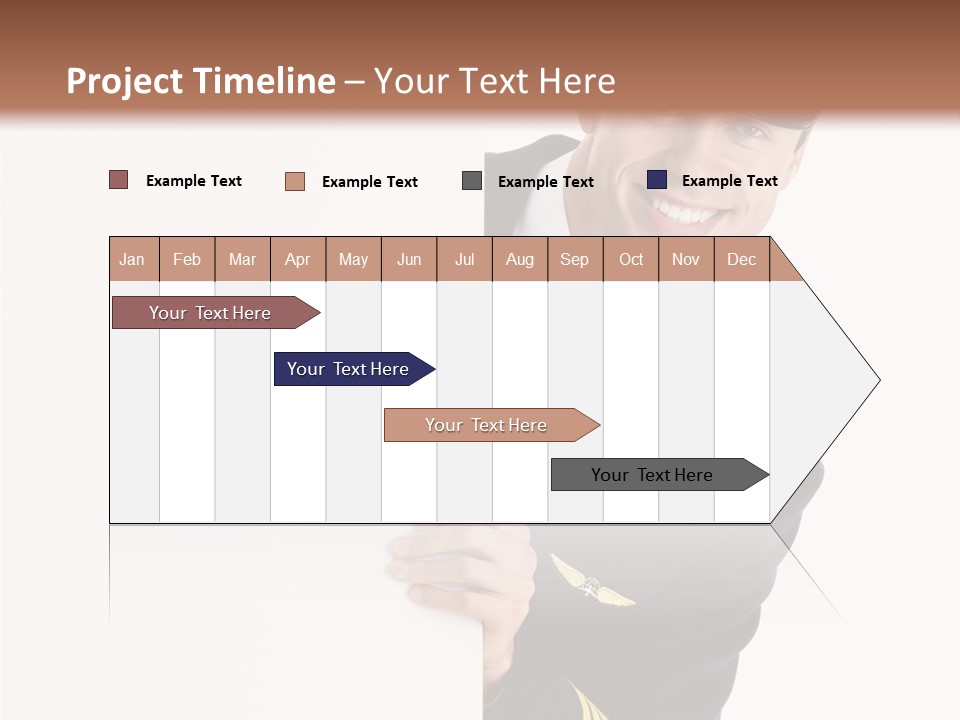 Project Timeline – Your Text Here

Example Text
Example Text
Example Text
Example Text

| Jan | Feb | Mar | Apr | May | Jun | Jul | Aug | Sep | Oct | Nov | Dec |
|---|---|---|---|---|---|---|---|---|---|---|---|

Your Text Here

Your Text Here

Your Text Here

Your Text Here